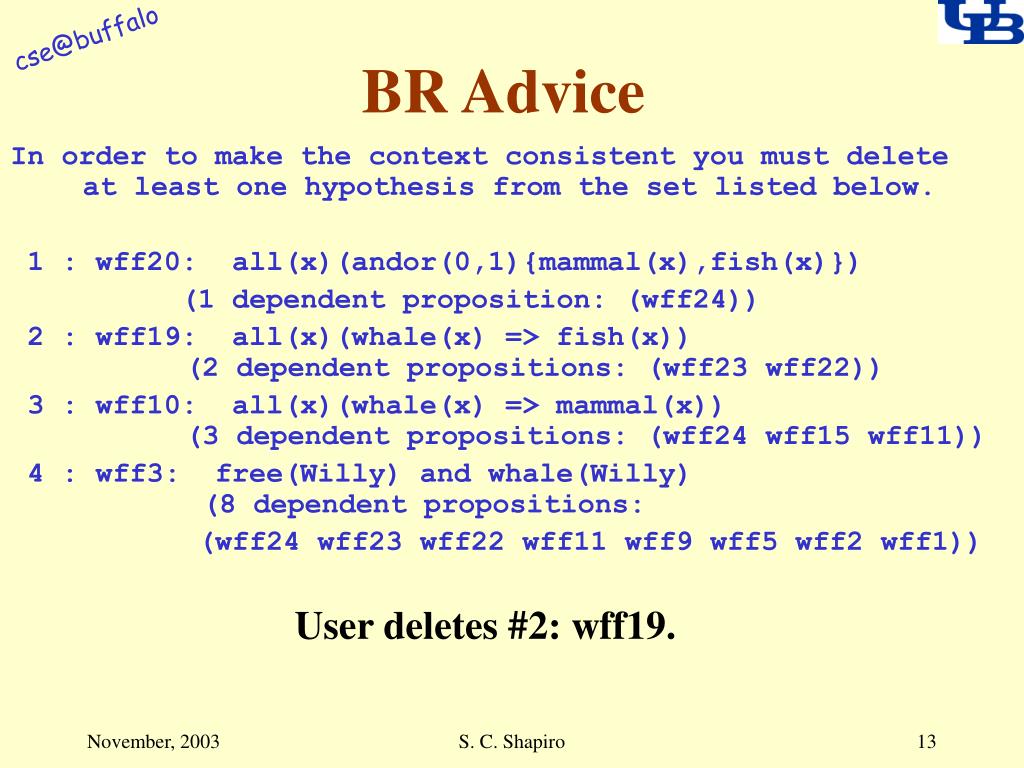 cse@buffalo

UB

BR Advice

In order to make the context consistent you must delete at least one hypothesis from the set listed below.

1 : wff20: all(x)(andor(0,1){mammal(x),fish(x)})
(1 dependent proposition: (wff24))

2 : wff19: all(x)(whale(x) => fish(x))
(2 dependent propositions: (wff23 wff22))

3 : wff10: all(x)(whale(x) => mammal(x))
(3 dependent propositions: (wff24 wff15 wff11))

4 : wff3: free(Willy) and whale(Willy)
(8 dependent propositions:
(wff24 wff23 wff22 wff11 wff9 wff5 wff2 wff1))

User deletes #2: wff19.

November, 2003

S. C. Shapiro

13